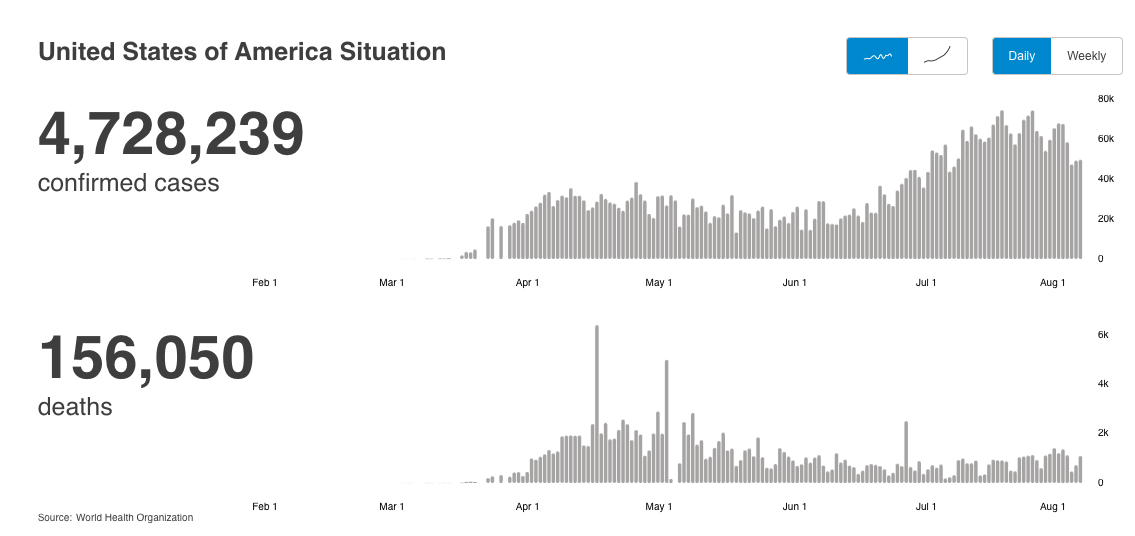 United States of America Situation

Daily Weekly

4,728,239
confirmed cases

80k
60k
40k
20k
0

Feb 1 Mar 1 Apr 1 May 1 Jun 1 Jul 1 Aug 1

156,050
deaths

6k
4k
2k
0

Feb 1 Mar 1 Apr 1 May 1 Jun 1 Jul 1 Aug 1

Source: World Health Organization